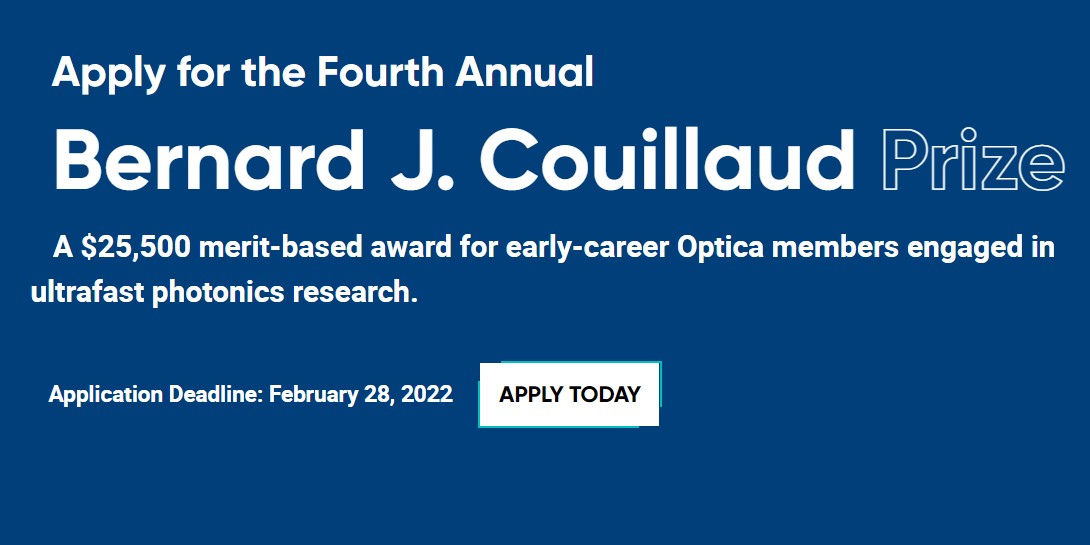 Apply for the Fourth Annual

Bernard J. Couillaud Prize

A $25,500 merit-based award for early-career Optica members engaged in ultrafast photonics research.

Application Deadline: February 28, 2022

APPLY TODAY